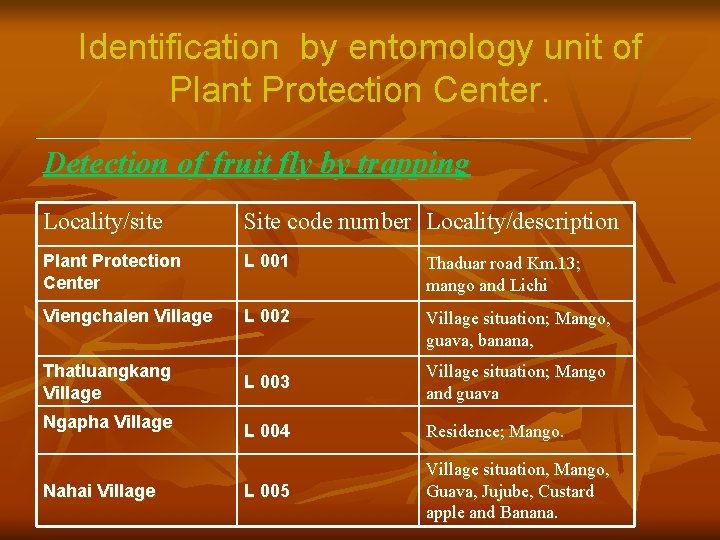 Identification  by entomology unit of Plant Protection Center.

Detection of fruit fly by trapping

| Locality/site | Site code number | Locality/description |
|---|---|---|
| Plant Protection Center | L 001 | Thaduar road Km.13; mango and Lichi |
| Viengchalen Village | L 002 | Village situation; Mango, guava, banana, |
| Thatluangkang Village | L 003 | Village situation; Mango and guava |
| Ngapha Village | L 004 | Residence; Mango. |
| Nahai Village | L 005 | Village situation, Mango, Guava, Jujube, Custard apple and Banana. |